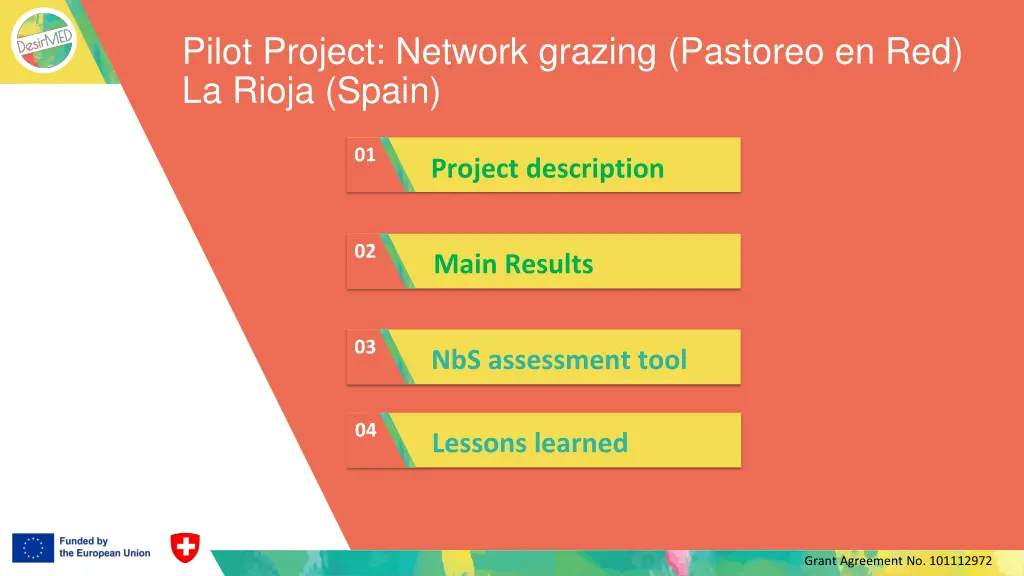 DesirMED

Pilot Project: Network grazing (Pastoreo en Red) La Rioja (Spain)

01 Project description

02 Main Results

03 NbS assessment tool

04 Lessons learned

Funded by the European Union

Grant Agreement No. 101112972